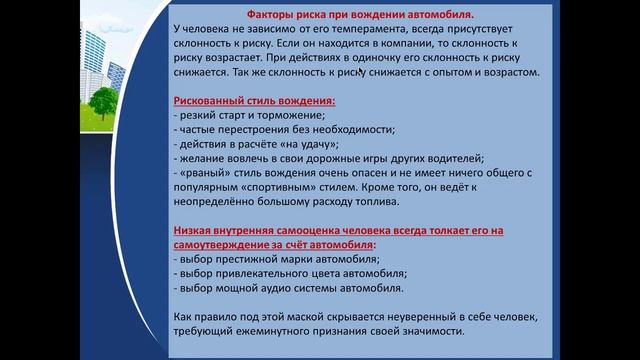 Факторы риска при вождении автомобиля.

У человека не зависимо от его темперамента, всегда присутствует склонность к риску. Если он находится в компании, то склонность к риску возрастает. При действиях в одиночку его склонность к риску снижается. Так же склонность к риску снижается с опытом и возрастом.

Рискованный стиль вождения:
- резкий старт и торможение;
- частые перестроения без необходимости;
- действия в расчёте «на удачу»;
- желание вовлечь в свои дорожные игры других водителей;
- «рваный» стиль вождения очень опасен и не имеет ничего общего с популярным «спортивным» стилем. Кроме того, он ведёт к неопределённо большому расходу топлива.

Низкая внутренняя самооценка человека всегда толкает его на самоутверждение за счёт автомобиля:
- выбор престижной марки автомобиля;
- выбор привлекательного цвета автомобиля;
- выбор мощной аудио системы автомобиля.

Как правило под этой маской скрывается неуверенный в себе человек, требующий ежеминутного признания своей значимости.